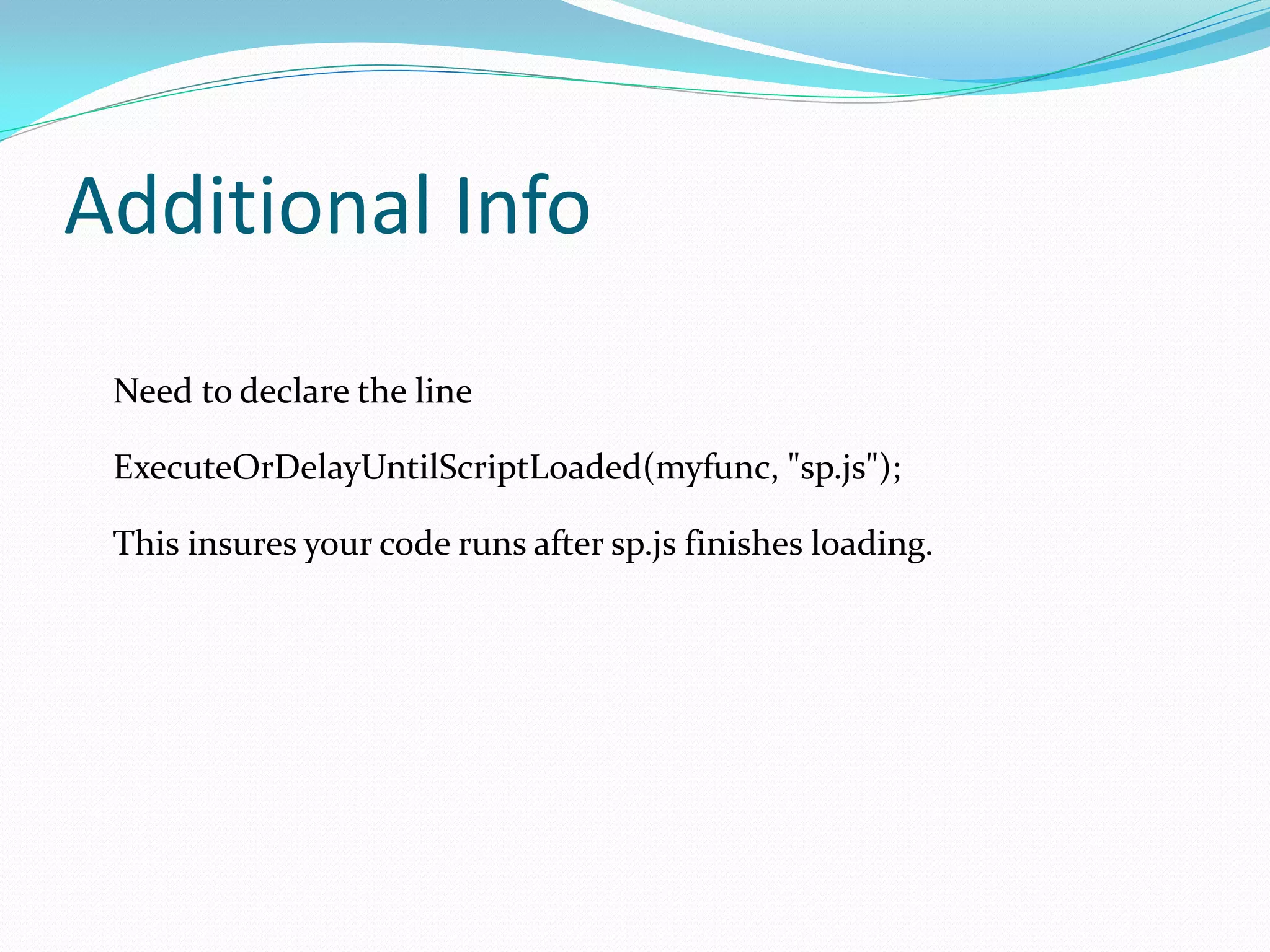 Additional Info

Need to declare the line

ExecuteOrDelayUntilScriptLoaded(myfunc, "sp.js");

This insures your code runs after sp.js finishes loading.